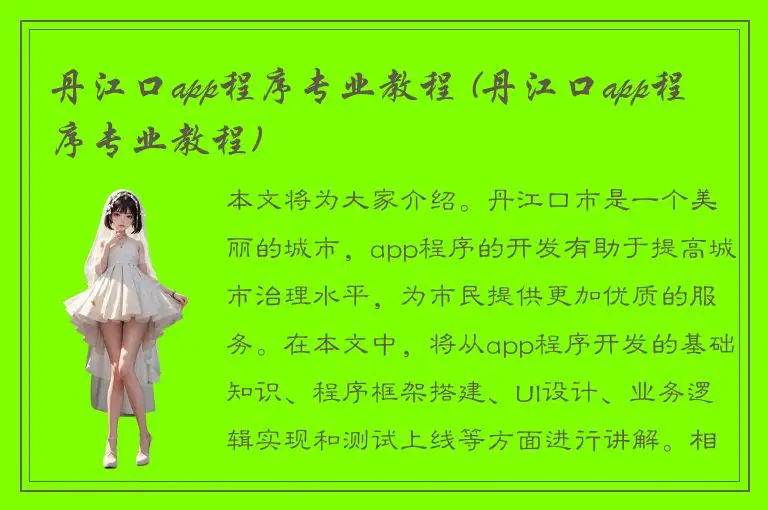 丹江口app程序专业教程（丹江口app程序专业教程）

本文将为大家介绍。丹江口市是一个美丽的城市，app程序的开发有助于提高城市治理水平，为市民提供更加优质的服务。在本文中，将从app程序开发的基础知识、程序框架搭建、UI设计、业务逻辑实现和测试上线等方面进行讲解。相